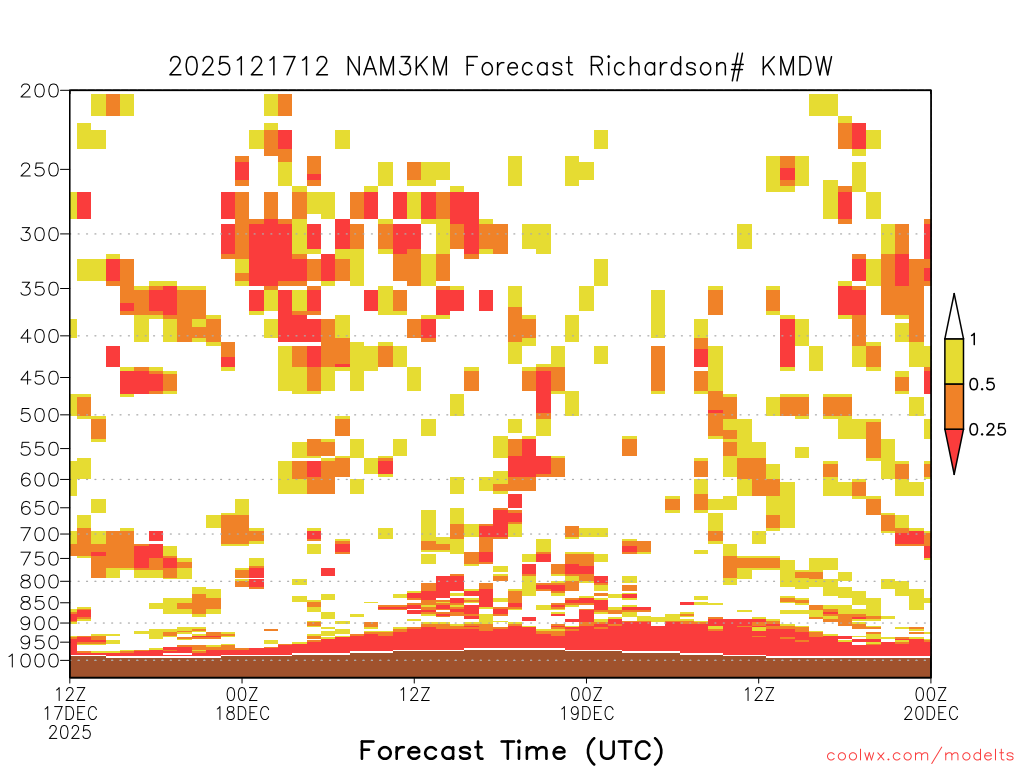 2025121712 NAM3KM Forecast Richardson# KMDW

200
250
300
350
400
450
500
550
600
650
700
750
800
850
900
950
1000

1
0.5
0.25

12Z
17DEC
2025
00Z
18DEC
12Z
00Z
19DEC
12Z
00Z
20DEC

Forecast Time (UTC)

coolwx.com/modelts